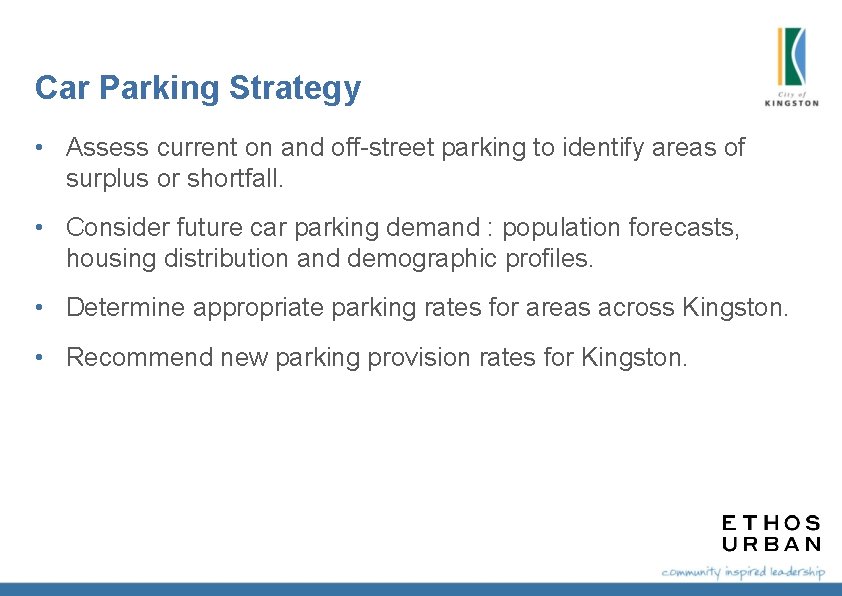 City of
KINGSTON

Car Parking Strategy

• Assess current on and off-street parking to identify areas of surplus or shortfall.

• Consider future car parking demand : population forecasts, housing distribution and demographic profiles.

• Determine appropriate parking rates for areas across Kingston.

• Recommend new parking provision rates for Kingston.

ETHOS
URBAN

community inspired leadership